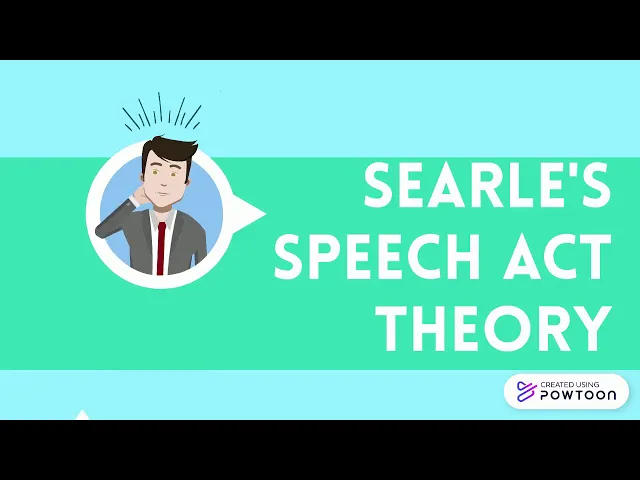 SEARLE'S SPEECH ACT THEORY

CREATED USING POWTOON